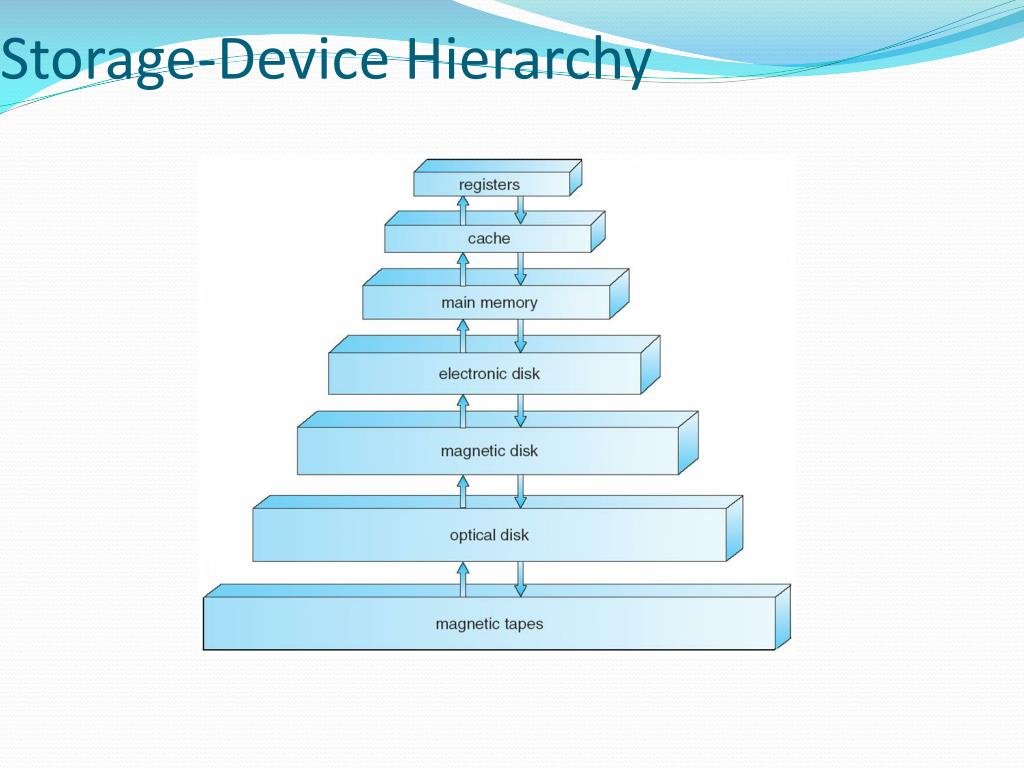 Storage-Device Hierarchy

registers

cache

main memory

electronic disk

magnetic disk

optical disk

magnetic tapes